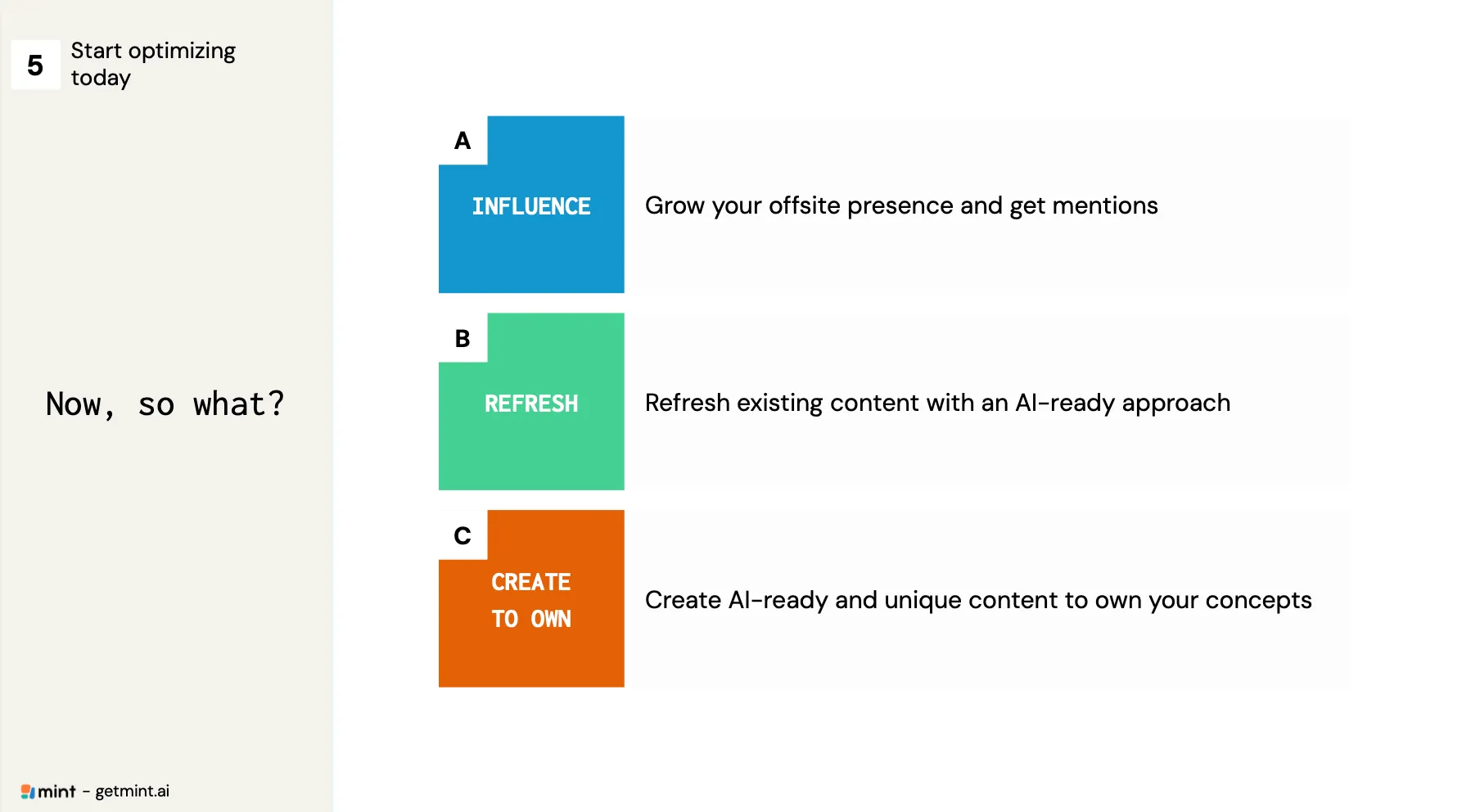 5 Start optimizing today

Now, so what?

mint - getmint.ai

A
INFLUENCE
Grow your offsite presence and get mentions

B
REFRESH
Refresh existing content with an AI-ready approach

C
CREATE TO OWN
Create AI-ready and unique content to own your concepts